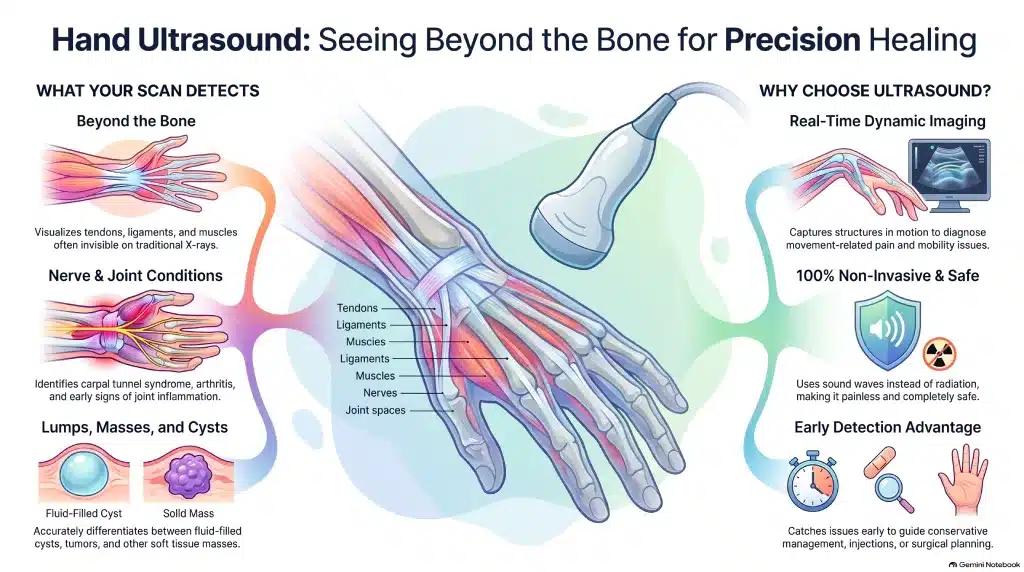 Hand Ultrasound: Seeing Beyond the Bone for Precision Healing

WHAT YOUR SCAN DETECTS

Beyond the Bone

Visualizes tendons, ligaments, and muscles often invisible on traditional X-rays.

Nerve & Joint Conditions

Identifies carpal tunnel syndrome, arthritis, and early signs of joint inflammation.

Lumps, Masses, and Cysts

Fluid-Filled Cyst

Solid Mass

Accurately differentiates between fluid-filled cysts, tumors, and other soft tissue masses.

Tendons
Ligaments
Muscles
Ligaments
Muscles
Nerves
Joint spaces

WHY CHOOSE ULTRASOUND?

Real-Time Dynamic Imaging

Captures structures in motion to diagnose movement-related pain and mobility issues.

100% Non-Invasive & Safe

Uses sound waves instead of radiation, making it painless and completely safe.

Early Detection Advantage

Catches issues early to guide conservative management, injections, or surgical planning.

Gemini Notebook